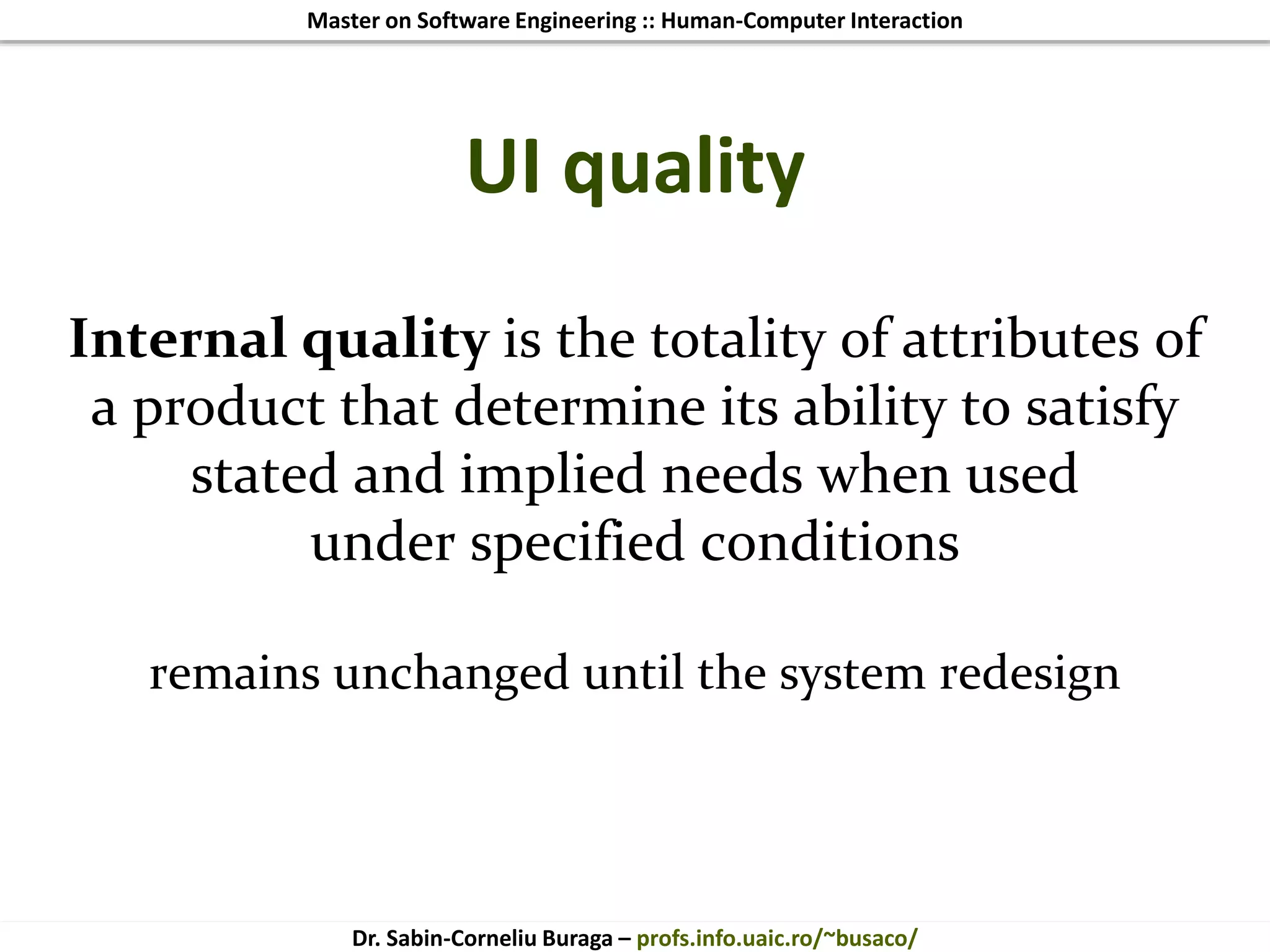 Master on Software Engineering :: Human-Computer Interaction

UI quality

Internal quality is the totality of attributes of a product that determine its ability to satisfy stated and implied needs when used under specified conditions

remains unchanged until the system redesign

Dr. Sabin-Corneliu Buraga – profs.info.uaic.ro/~busaco/